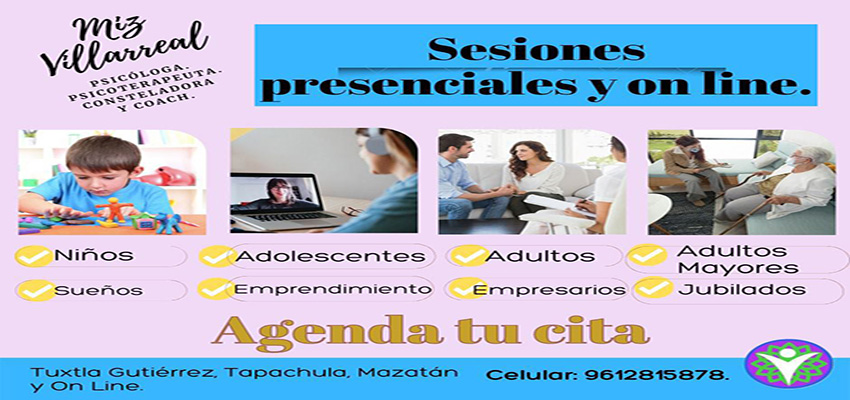 Miz Villarreal
PSICÓLOGA. PSICOTERAPEUTA. CONSTELADORA Y COACH.

Sesiones presenciales y on line.

Niños
Adolescentes
Adultos
Adultos Mayores
Sueños
Emprendimiento
Empresarios
Jubilados

Agenda tu cita

Tuxtla Gutiérrez, Tapachula, Mazatán y On Line.
Celular: 9612815878.